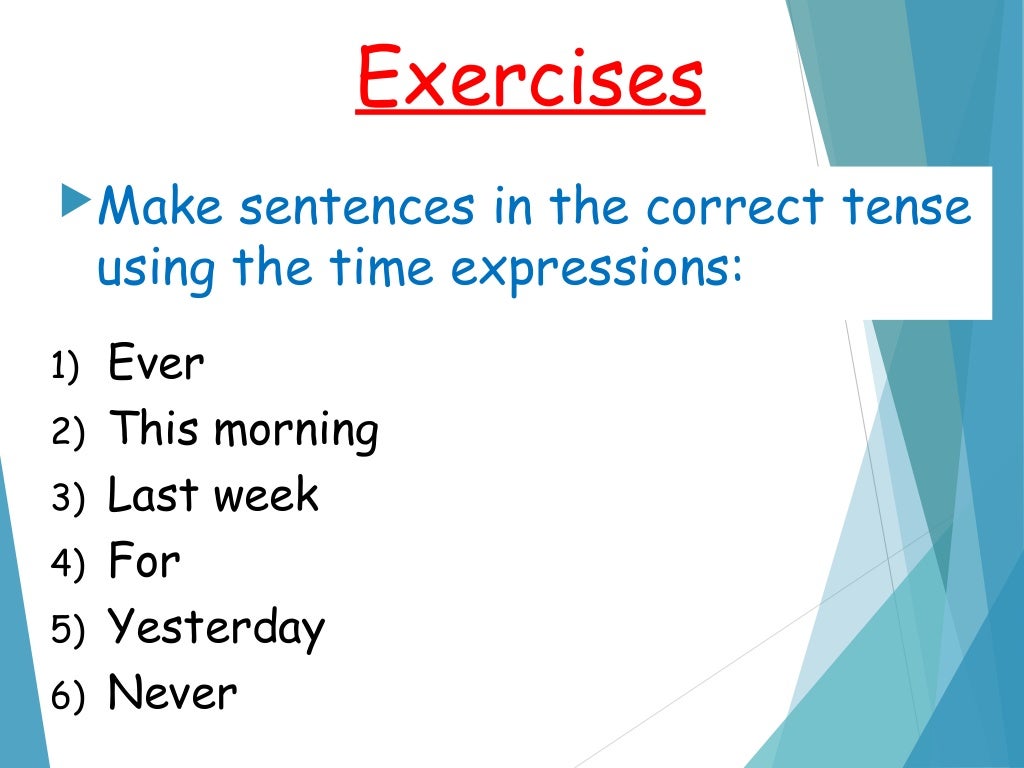 Exercises

Make sentences in the correct tense using the time expressions:

1) Ever
2) This morning
3) Last week
4) For
5) Yesterday
6) Never